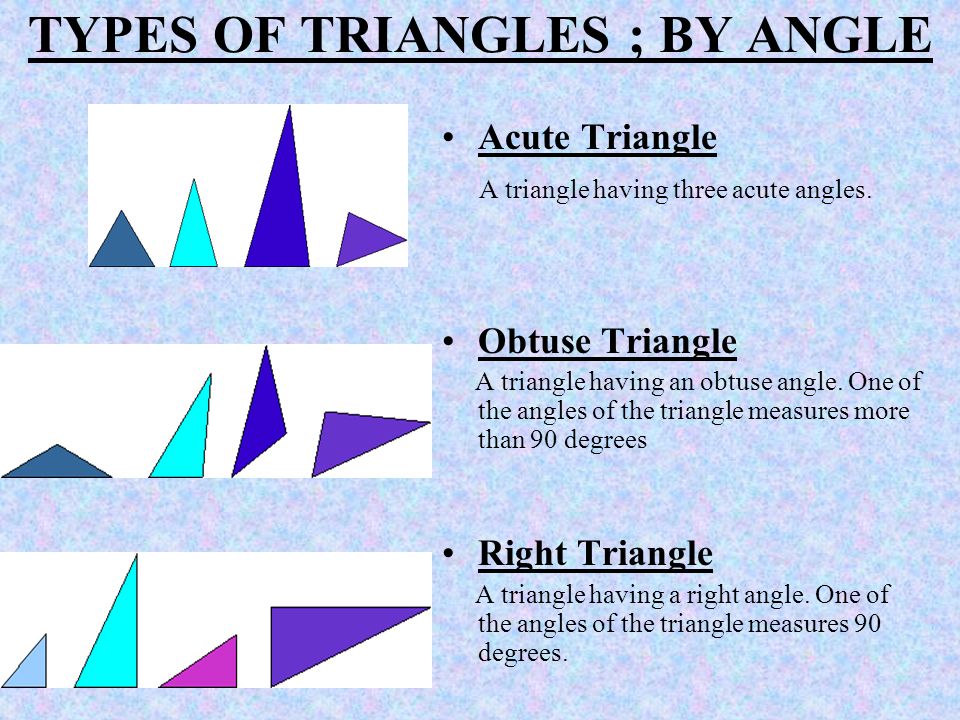 TYPES OF TRIANGLES ; BY ANGLE

• Acute Triangle

A triangle having three acute angles.

• Obtuse Triangle

A triangle having an obtuse angle. One of the angles of the triangle measures more than 90 degrees

• Right Triangle

A triangle having a right angle. One of the angles of the triangle measures 90 degrees.